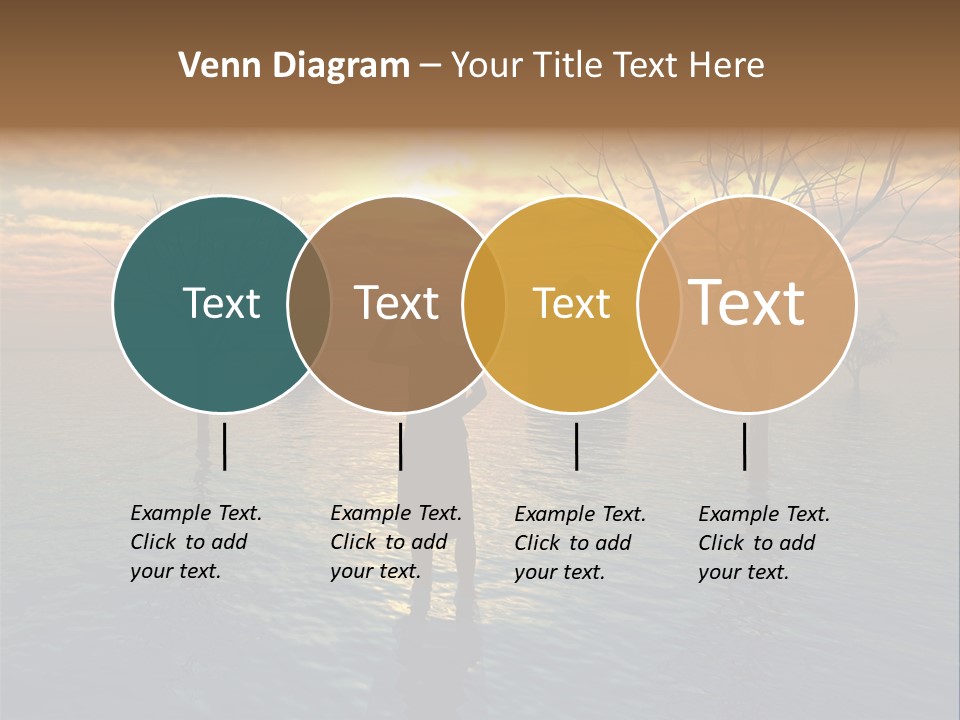 Venn Diagram – Your Title Text Here

Text

Text

Text

Text

Example Text. Click to add your text.

Example Text. Click to add your text.

Example Text. Click to add your text.

Example Text. Click to add your text.